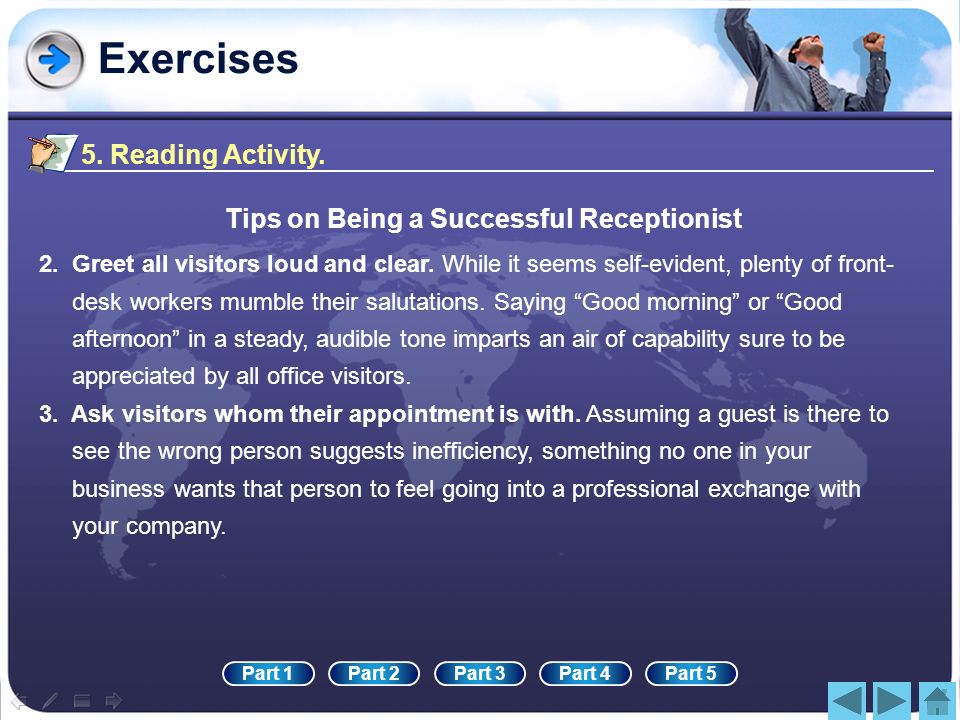 Exercises

5. Reading Activity.

Tips on Being a Successful Receptionist

2. Greet all visitors loud and clear. While it seems self-evident, plenty of front-desk workers mumble their salutations. Saying “Good morning” or “Good afternoon” in a steady, audible tone imparts an air of capability sure to be appreciated by all office visitors.

3. Ask visitors whom their appointment is with. Assuming a guest is there to see the wrong person suggests inefficiency, something no one in your business wants that person to feel going into a professional exchange with your company.

Part 1 Part 2 Part 3 Part 4 Part 5